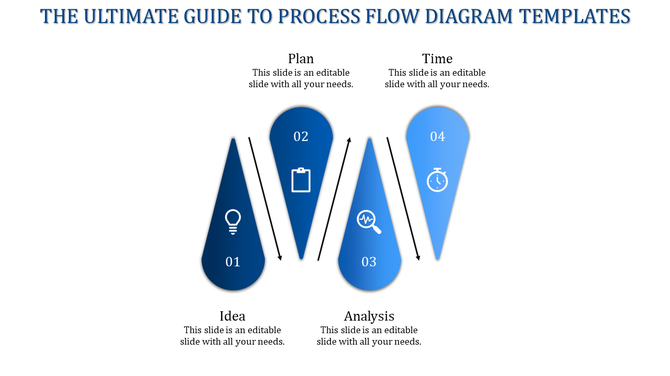 THE ULTIMATE GUIDE TO PROCESS FLOW DIAGRAM TEMPLATES

Plan
This slide is an editable slide with all your needs.

Time
This slide is an editable slide with all your needs.

02

04

01

03

Idea
This slide is an editable slide with all your needs.

Analysis
This slide is an editable slide with all your needs.